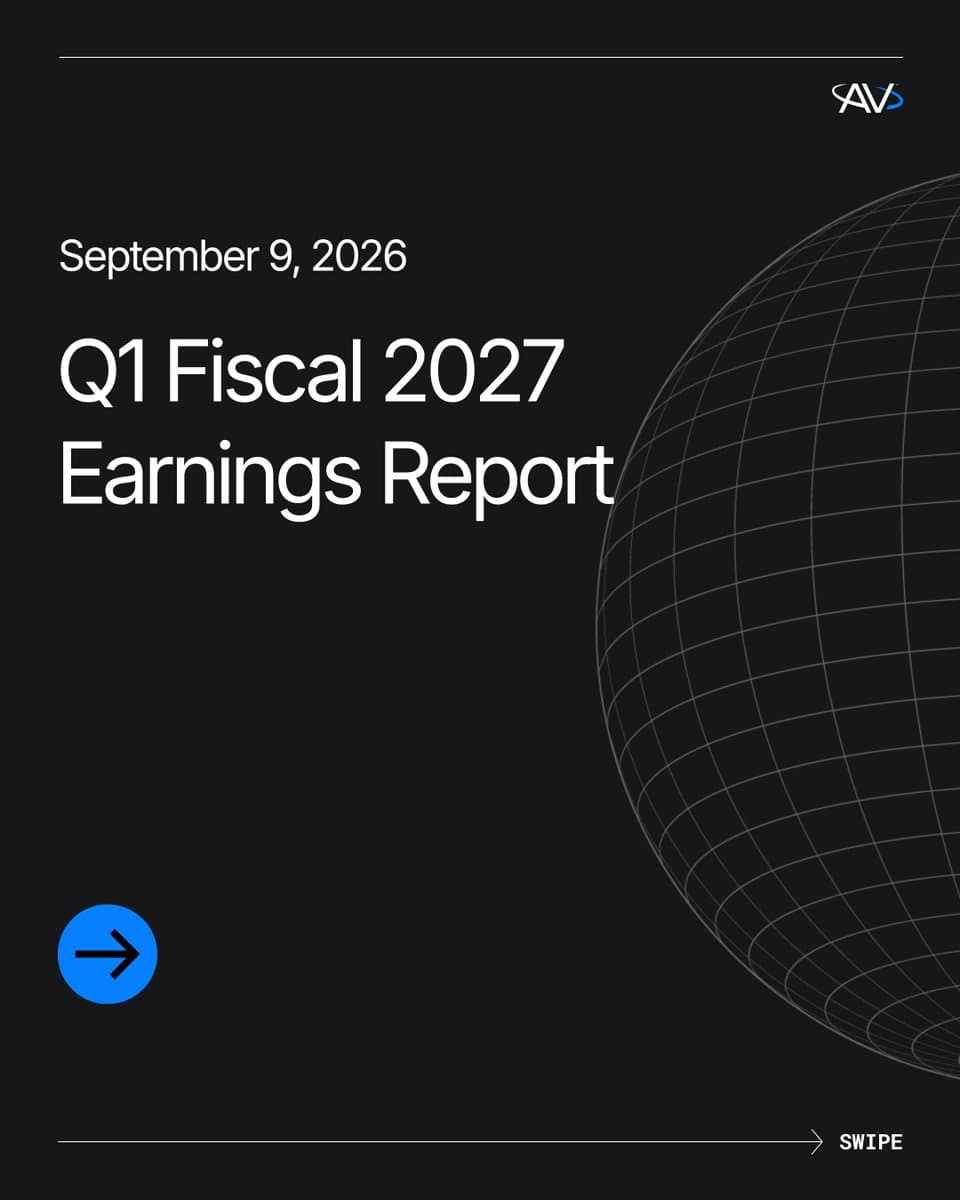 AV

September 9, 2026

Q1 Fiscal 2027 Earnings Report

SWIPE